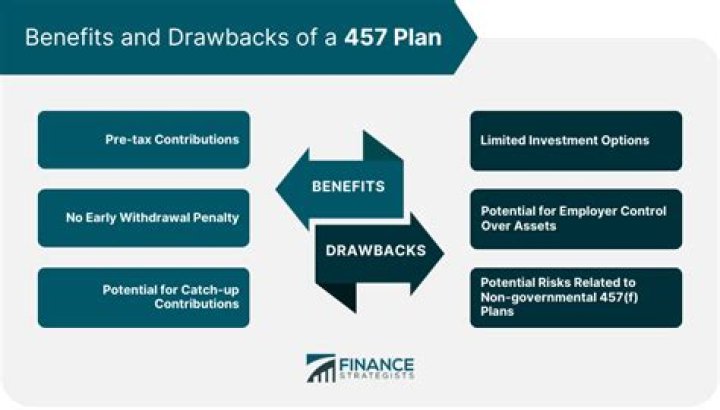 Benefits and Drawbacks of a 457 Plan

Pre-tax Contributions

No Early Withdrawal Penalty

Potential for Catch-up Contributions

BENEFITS

DRAWBACKS

Limited Investment Options

Potential for Employer Control Over Assets

Potential Risks Related to Non-governmental 457(f) Plans

FINANCE STRATEGISTS